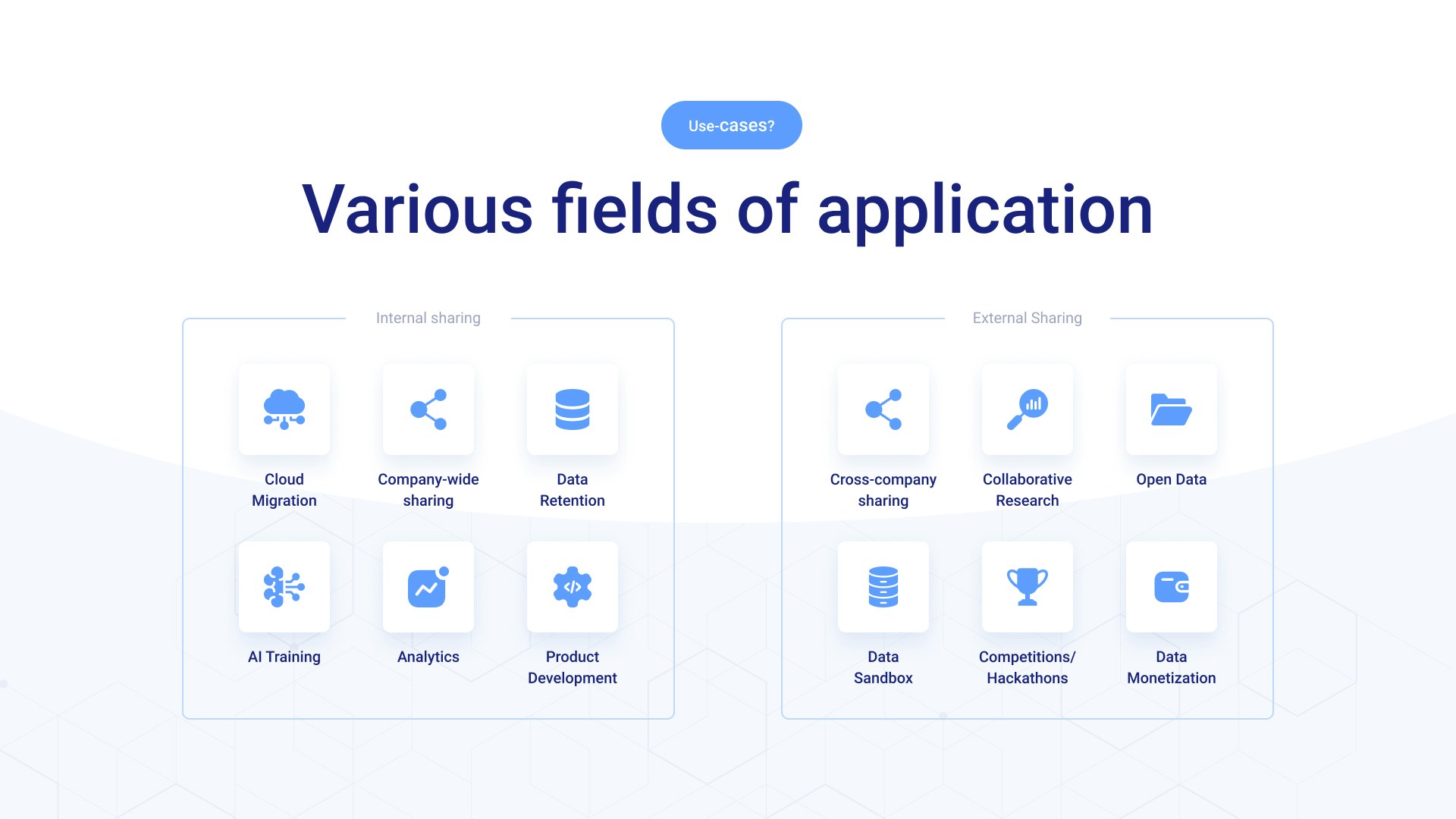 Use-cases?

Various fields of application

Internal sharing

Cloud Migration

Company-wide sharing

Data Retention

AI Training

Analytics

Product Development

External Sharing

Cross-company sharing

Collaborative Research

Open Data

Data Sandbox

Competitions/ Hackathons

Data Monetization